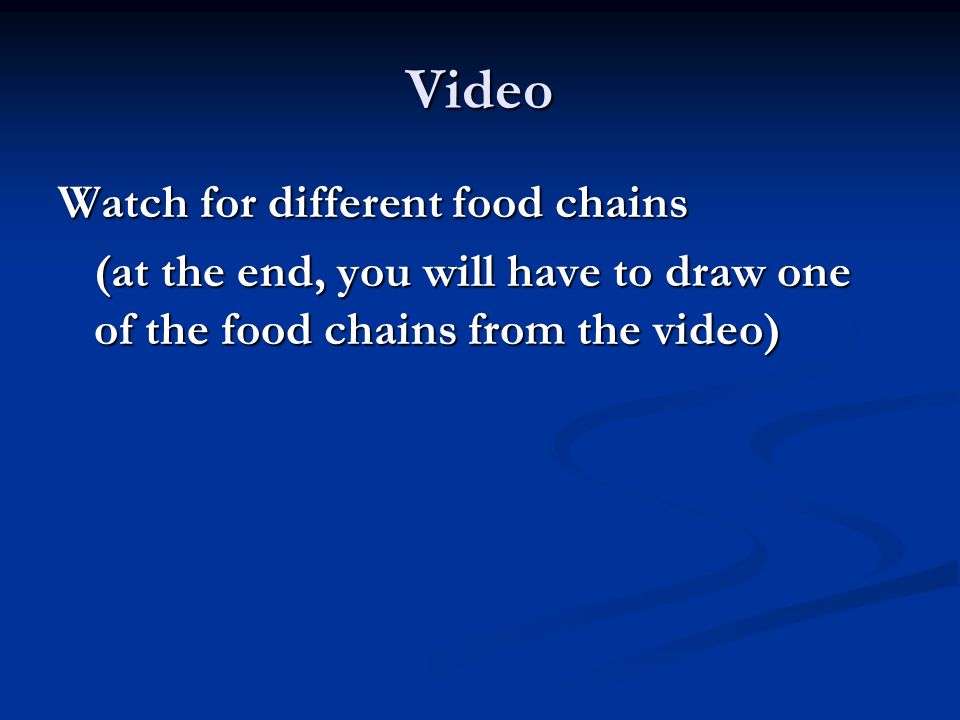 Video

Watch for different food chains

(at the end, you will have to draw one of the food chains from the video)